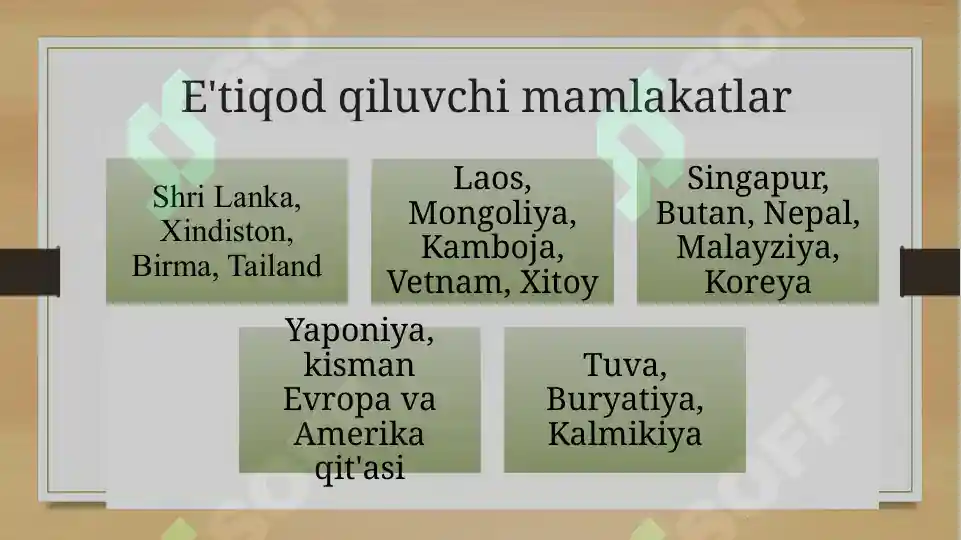 E'tiqod qiluvchi mamlakatlar

Shri Lanka, Xindiston, Birma, Tailand

Laos, Mongoliya, Kamboja, Vetnam, Xitoy

Singapur, Butan, Nepal, Malayziya, Koreya

Yaponiya, kisman Evropa va Amerika qit'asi

Tuva, Buryatiya, Kalmikiya

SOFF